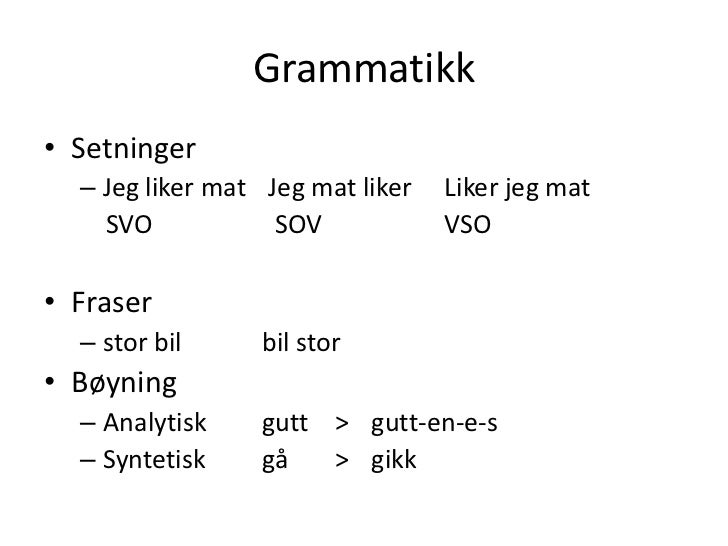 Grammatikk

• Setninger
– Jeg liker mat   Jeg mat liker   Liker jeg mat
SVO   SOV   VSO

• Fraser
– stor bil   bil stor

• Bøyning
– Analytisk   gutt   >   gutt-en-e-s
– Syntetisk   gå   >   gikk